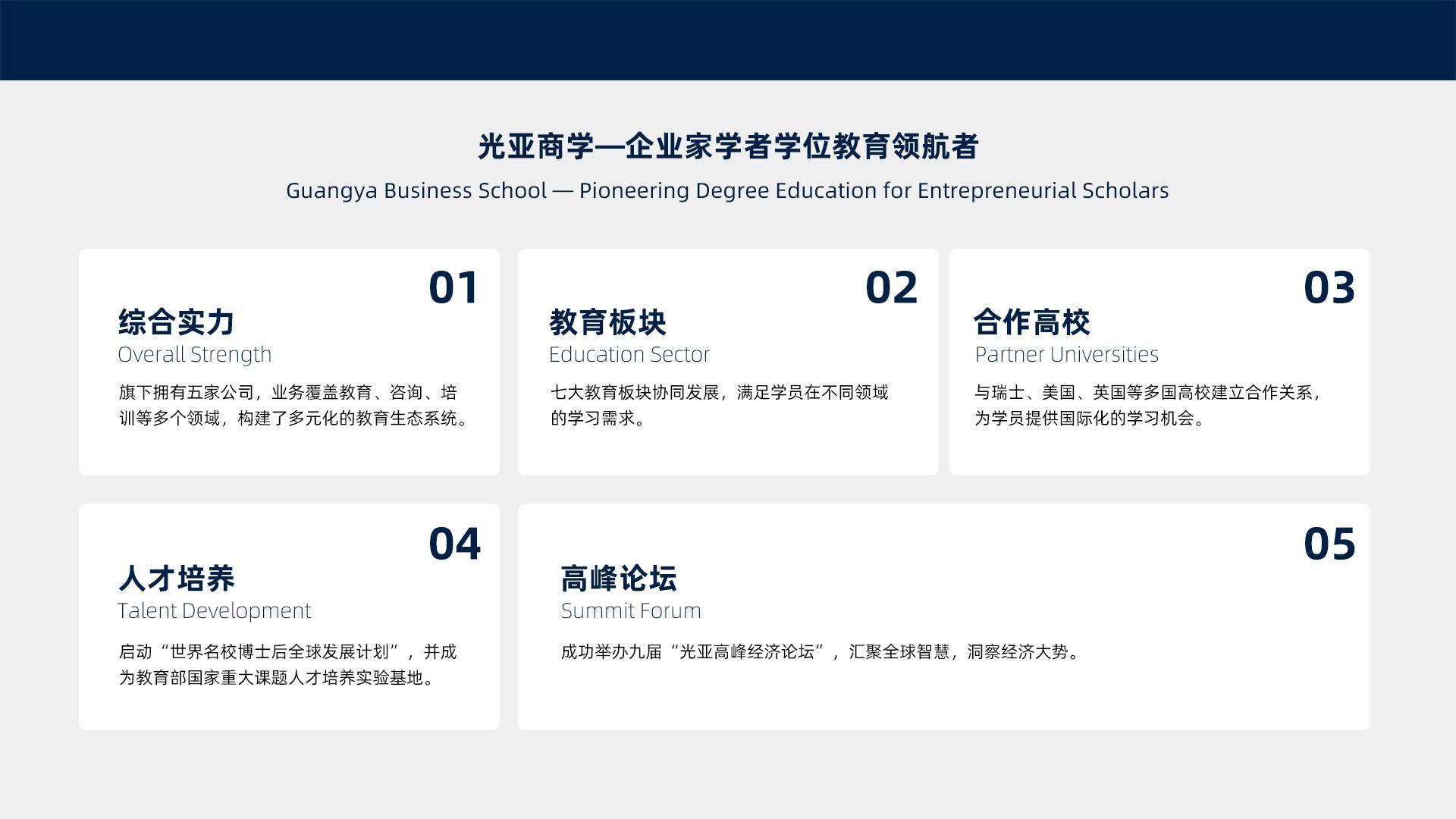 光亚商学—企业家学者学位教育领航者

Guangya Business School — Pioneering Degree Education for Entrepreneurial Scholars

01

综合实力

Overall Strength

旗下拥有五家公司，业务覆盖教育、咨询、培训等多个领域，构建了多元化的教育生态系统。

02

教育板块

Education Sector

七大教育板块协同发展，满足学员在不同领域的学习需求。

03

合作高校

Partner Universities

与瑞士、美国、英国等多国高校建立合作关系，为学员提供国际化的学习机会。

04

人才培养

Talent Development

启动“世界名校博士后全球发展计划”，并成为教育部国家重大课题人才培养实验基地。

05

高峰论坛

Summit Forum

成功举办九届“光亚高峰经济论坛”，汇聚全球智慧，洞察经济大势。